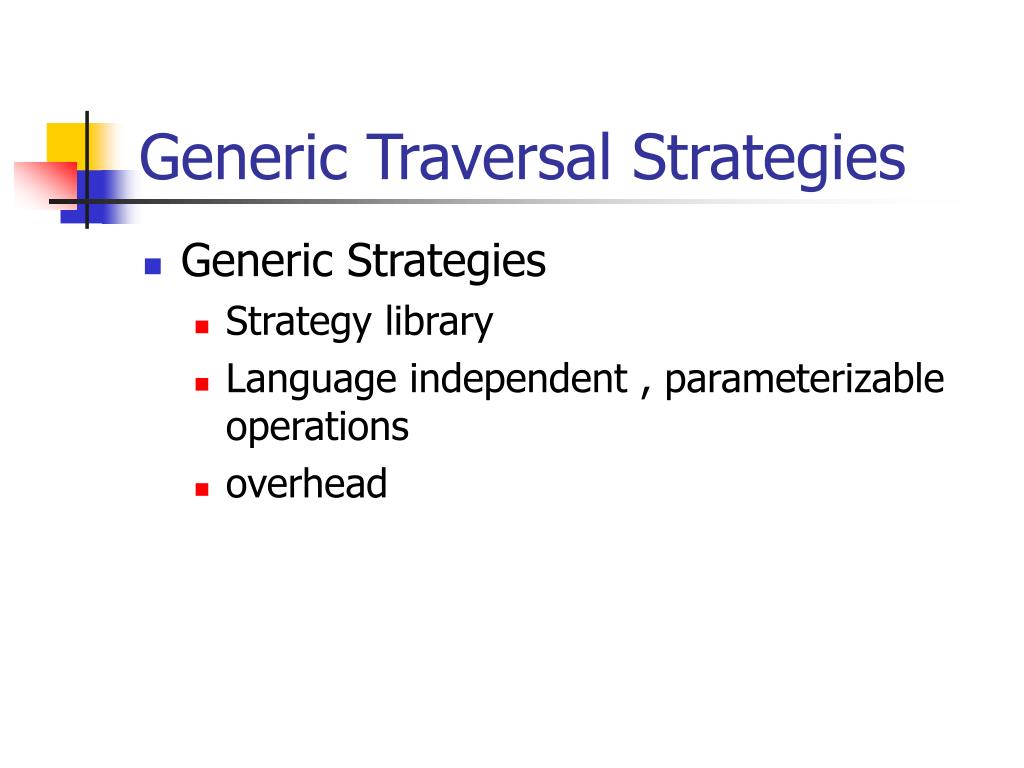 Generic Traversal Strategies

- Generic Strategies
  - Strategy library
  - Language independent , parameterizable operations
  - overhead